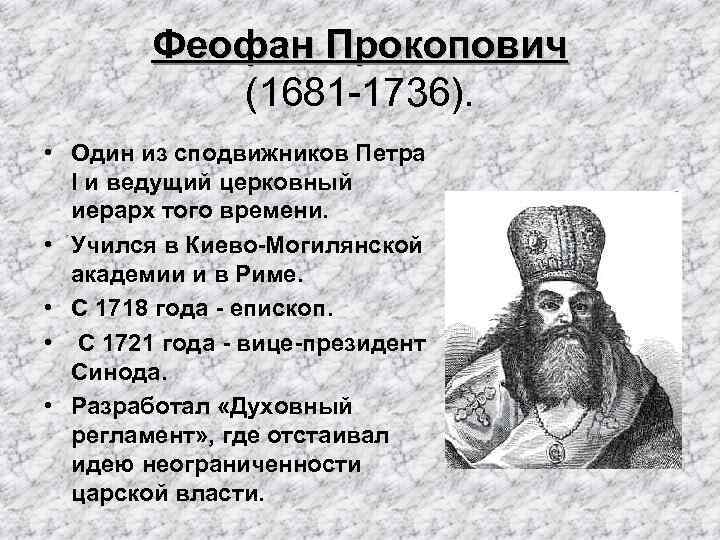 Феофан Прокопович (1681-1736).

• Один из сподвижников Петра I и ведущий церковный иерарх того времени.
• Учился в Киево-Могилянской академии и в Риме.
• С 1718 года - епископ.
• С 1721 года - вице-президент Синода.
• Разработал «Духовный регламент», где отстаивал идею неограниченности царской власти.